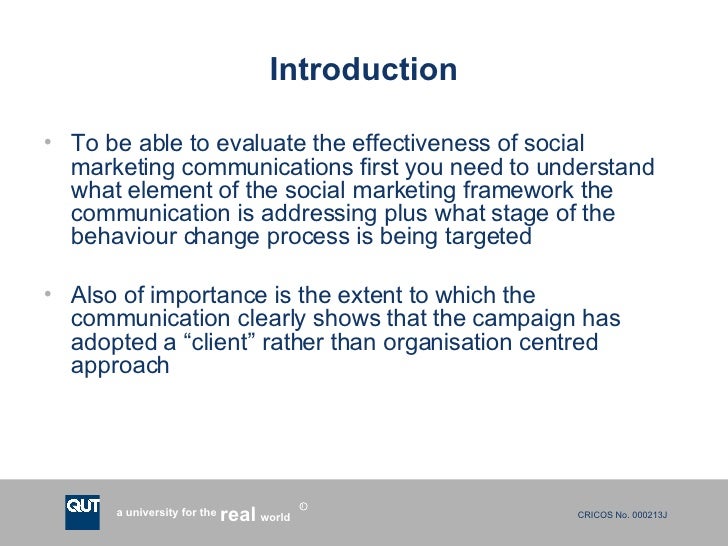 Introduction

• To be able to evaluate the effectiveness of social marketing communications first you need to understand what element of the social marketing framework the communication is addressing plus what stage of the behaviour change process is being targeted

• Also of importance is the extent to which the communication clearly shows that the campaign has adopted a “client” rather than organisation centred approach

QUT a university for the real world ©

CRICOS No. 000213J